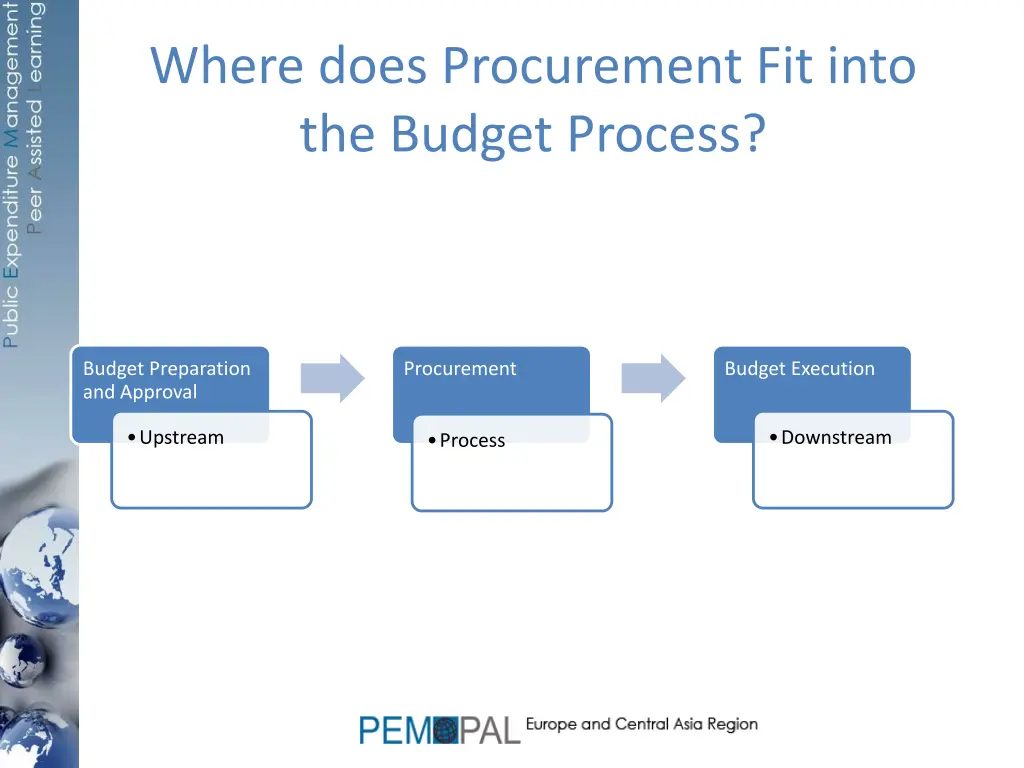 Public Expenditure Management
Peer Assisted Learning

Where does Procurement Fit into the Budget Process?

Budget Preparation and Approval

• Upstream

Procurement

• Process

Budget Execution

• Downstream

PEMPAL Europe and Central Asia Region